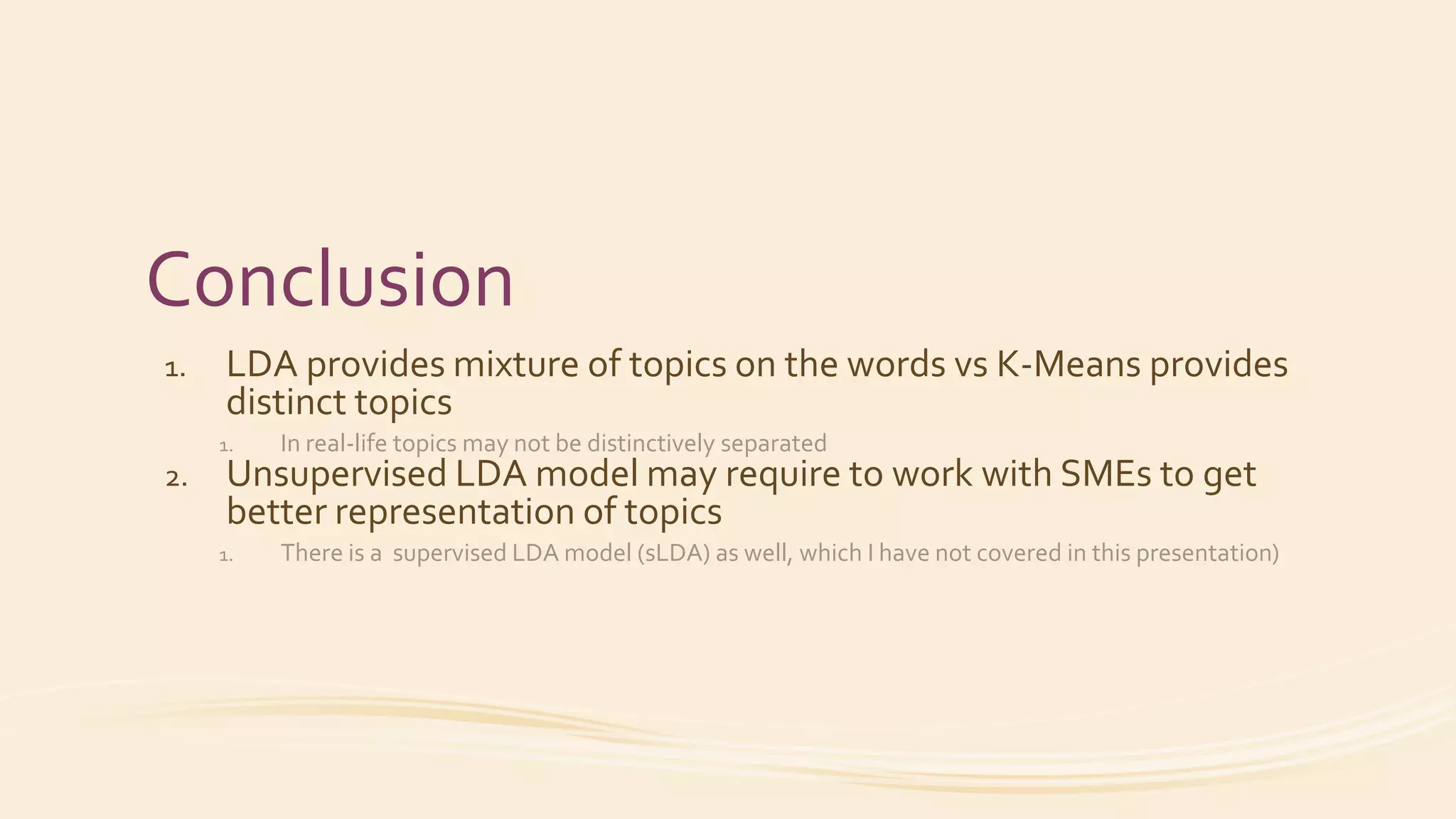 Conclusion

1. LDA provides mixture of topics on the words vs K-Means provides distinct topics

1. In real-life topics may not be distinctively separated

2. Unsupervised LDA model may require to work with SMEs to get better representation of topics

1. There is a supervised LDA model (sLDA) as well, which I have not covered in this presentation)